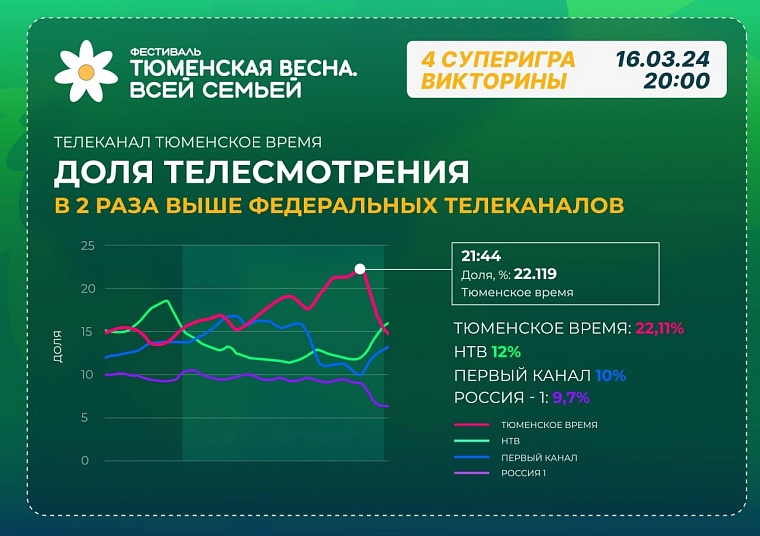 ФЕСТИВАЛЬ
ТЮМЕНСКАЯ ВЕСНА.
ВСЕЙ СЕМЬЕЙ

4 СУПЕРИГРА ВИКТОРИНЫ
16.03.24
20:00

ТЕЛЕКАНАЛ ТЮМЕНСКОЕ ВРЕМЯ
ДОЛЯ ТЕЛЕСМОТРЕНИЯ
В 2 РАЗА ВЫШЕ ФЕДЕРАЛЬНЫХ ТЕЛЕКАНАЛОВ

25
20
15
10
5
0
ДОЛЯ

21:44
Доля, %: 22.119
Тюменское время

ТЮМЕНСКОЕ ВРЕМЯ: 22,11%
НТВ 12%
ПЕРВЫЙ КАНАЛ 10%
РОССИЯ - 1: 9,7%

ТЮМЕНСКОЕ ВРЕМЯ
НТВ
ПЕРВЫЙ КАНАЛ
РОССИЯ 1